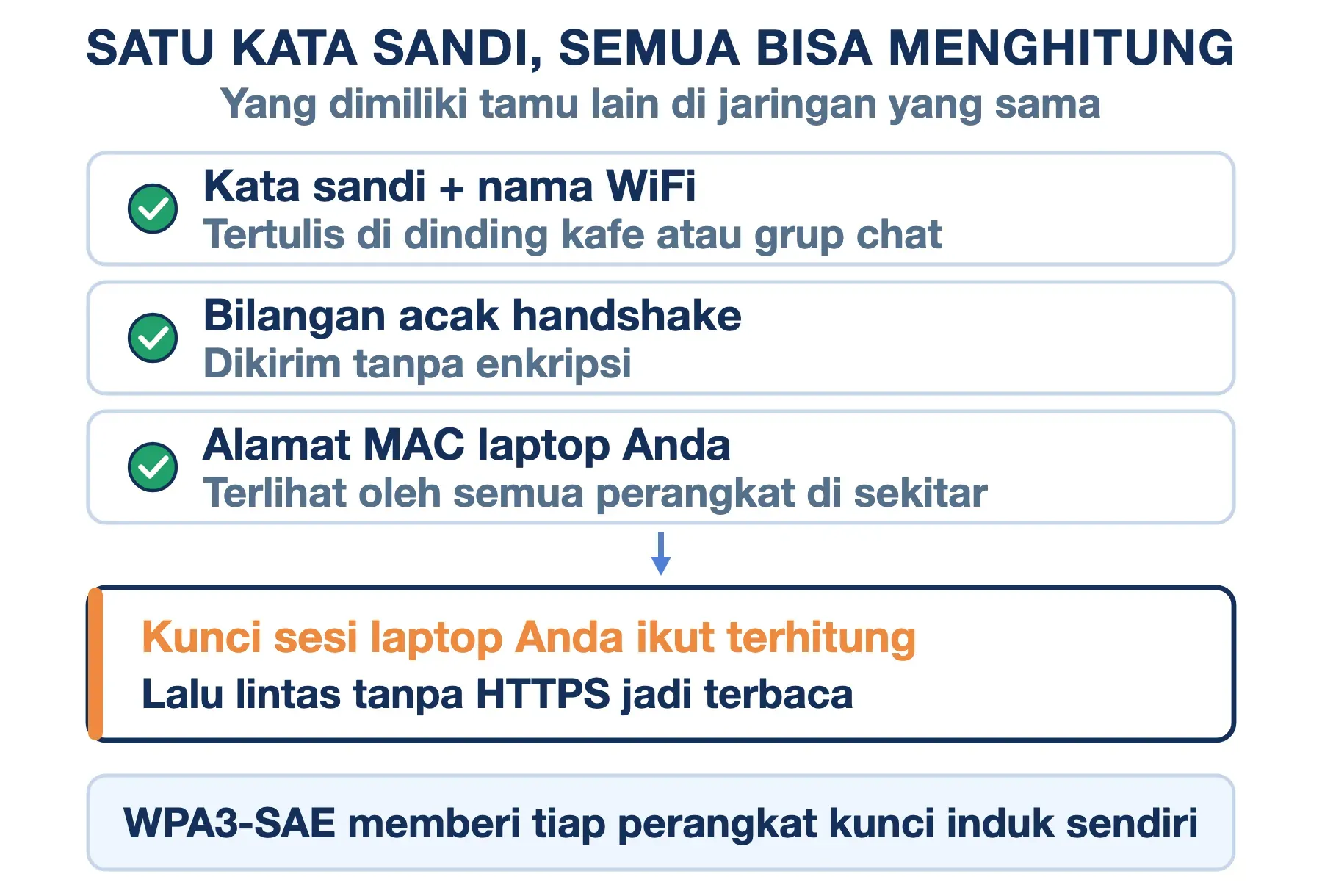 SATU KATA SANDI, SEMUA BISA MENGHITUNG
Yang dimiliki tamu lain di jaringan yang sama

Kata sandi + nama WiFi
Tertulis di dinding kafe atau grup chat

Bilangan acak handshake
Dikirim tanpa enkripsi

Alamat MAC laptop Anda
Terlihat oleh semua perangkat di sekitar

Kunci sesi laptop Anda ikut terhitung
Lalu lintas tanpa HTTPS jadi terbaca

WPA3-SAE memberi tiap perangkat kunci induk sendiri